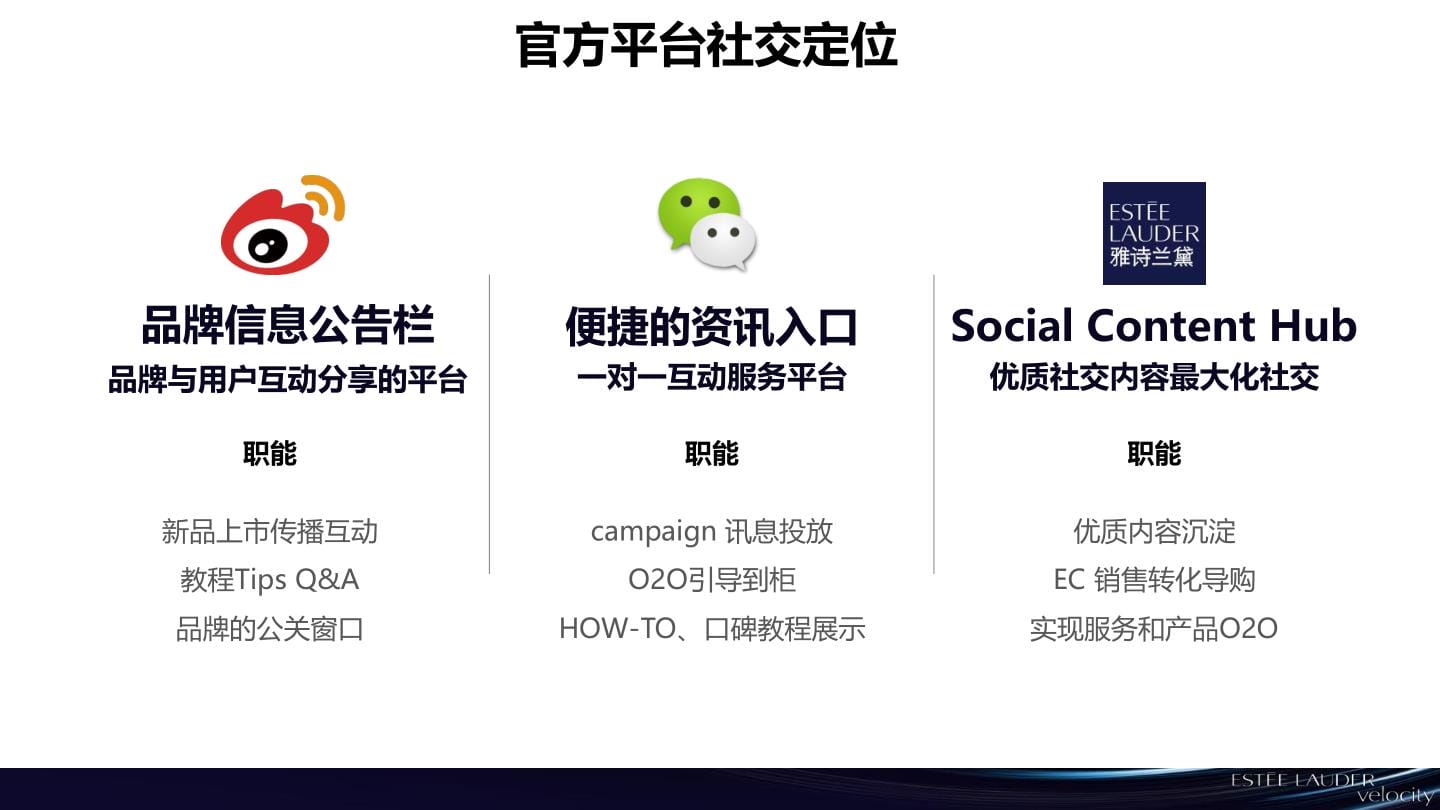 官方平台社交定位

品牌信息公告栏
品牌与用户互动分享的平台

职能

新品上市传播互动
教程Tips Q&A
品牌的公关窗口

便捷的资讯入口
一对一互动服务平台

职能

campaign 讯息投放
O2O引导到柜
HOW-TO、口碑教程展示

ESTĒE LAUDER
雅诗兰黛

Social Content Hub
优质社交内容最大化社交

职能

优质内容沉淀
EC 销售转化导购
实现服务和产品O2O

ESTĒE LAUDER
velocity